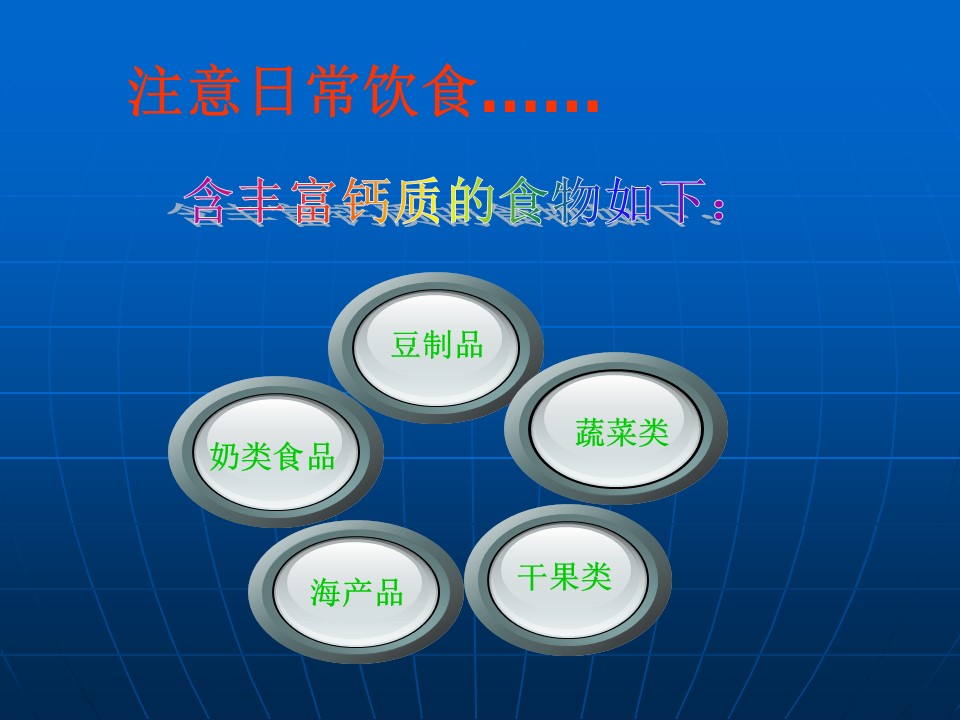 注意日常饮食……

含丰富钙质的食物如下：

豆制品

奶类食品

蔬菜类

海产品

干果类